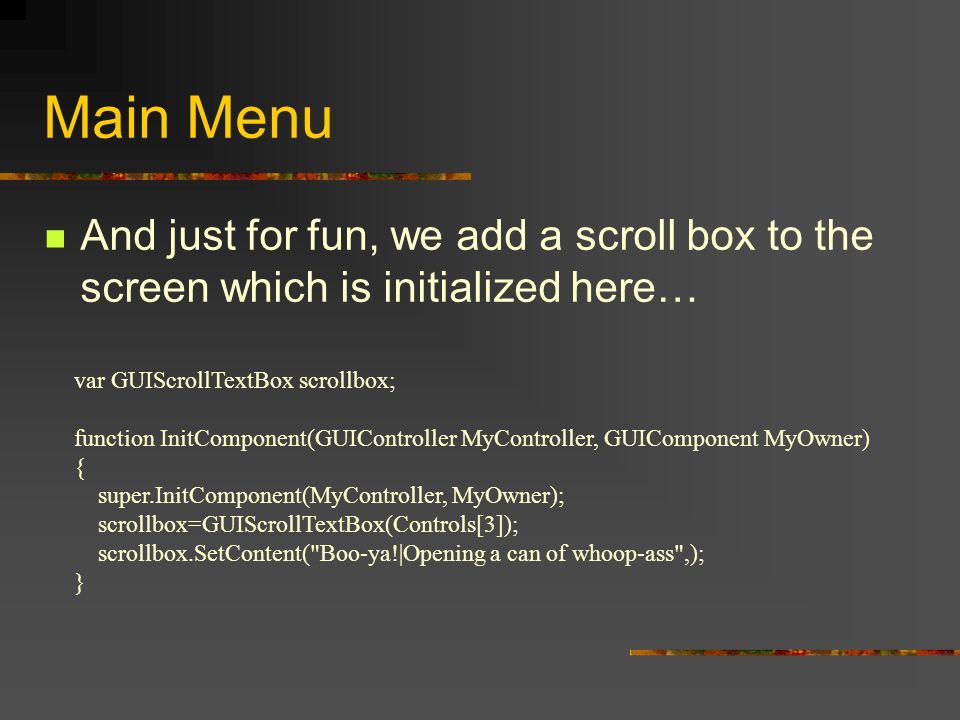 Main Menu

And just for fun, we add a scroll box to the screen which is initialized here…

var GUIScrollTextBox scrollbox;

function InitComponent(GUIController MyController, GUIComponent MyOwner)
{
super.InitComponent(MyController, MyOwner);
scrollbox=GUIScrollTextBox(Controls[3]);
scrollbox.SetContent("Boo-ya!|Opening a can of whoop-ass",);
}